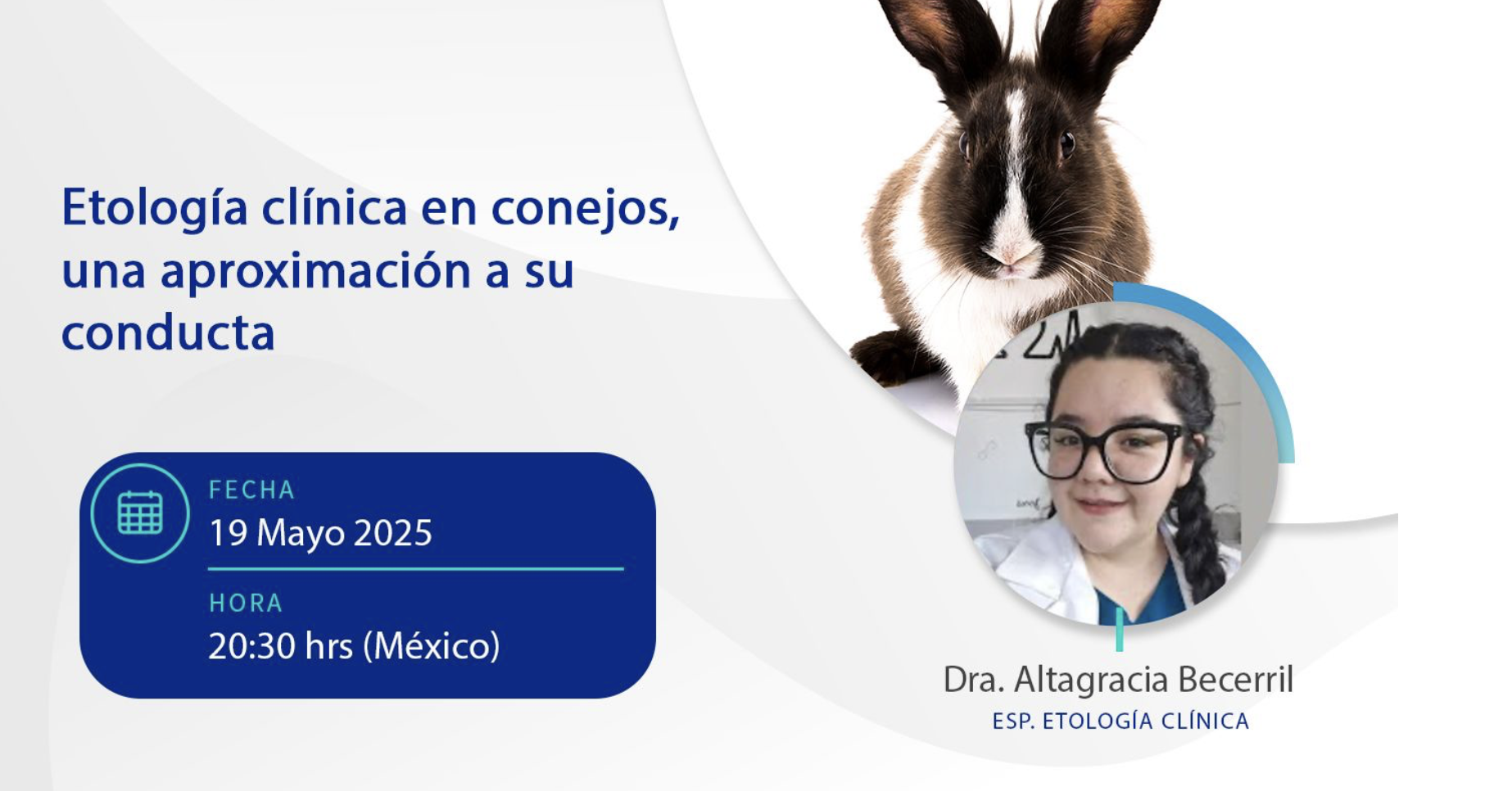 Etología clínica en conejos, una aproximación a su conducta

FECHA
19 Mayo 2025

HORA
20:30 hrs (México)

Dra. Altagracia Becerril
ESP. ETOLOGÍA CLÍNICA